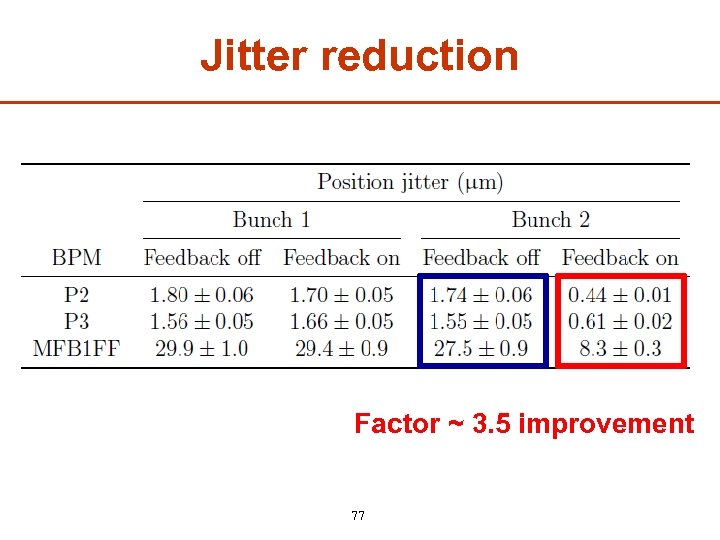 Jitter reduction

| | Position jitter ($\mu$m) | | | |
|---|---|---|---|---|
| | Bunch 1 | | Bunch 2 | |
| BPM | Feedback off | Feedback on | Feedback off | Feedback on |
| P2 | $1.80 \pm 0.06$ | $1.70 \pm 0.05$ | $1.74 \pm 0.06$ | $0.44 \pm 0.01$ |
| P3 | $1.56 \pm 0.05$ | $1.66 \pm 0.05$ | $1.55 \pm 0.05$ | $0.61 \pm 0.02$ |
| MFB1FF | $29.9 \pm 1.0$ | $29.4 \pm 0.9$ | $27.5 \pm 0.9$ | $8.3 \pm 0.3$ |

Factor ~ 3.5 improvement

77